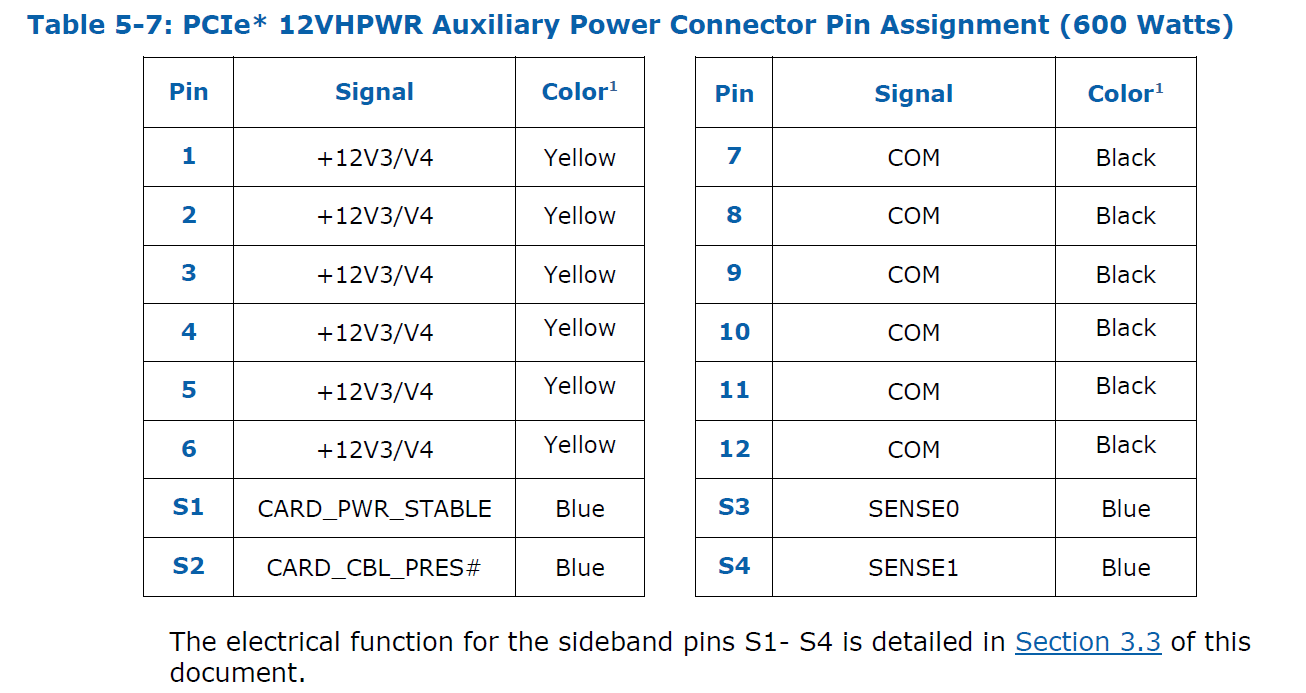 Table 5-7: PCIe* 12VHPWR Auxiliary Power Connector Pin Assignment (600 Watts)

| Pin | Signal | Color$^1$ |
|---|---|---|
| 1 | +12V3/V4 | Yellow |
| 2 | +12V3/V4 | Yellow |
| 3 | +12V3/V4 | Yellow |
| 4 | +12V3/V4 | Yellow |
| 5 | +12V3/V4 | Yellow |
| 6 | +12V3/V4 | Yellow |
| S1 | CARD_PWR_STABLE | Blue |
| S2 | CARD_CBL_PRES# | Blue |

| Pin | Signal | Color$^1$ |
|---|---|---|
| 7 | COM | Black |
| 8 | COM | Black |
| 9 | COM | Black |
| 10 | COM | Black |
| 11 | COM | Black |
| 12 | COM | Black |
| S3 | SENSE0 | Blue |
| S4 | SENSE1 | Blue |

The electrical function for the sideband pins S1- S4 is detailed in Section 3.3 of this document.